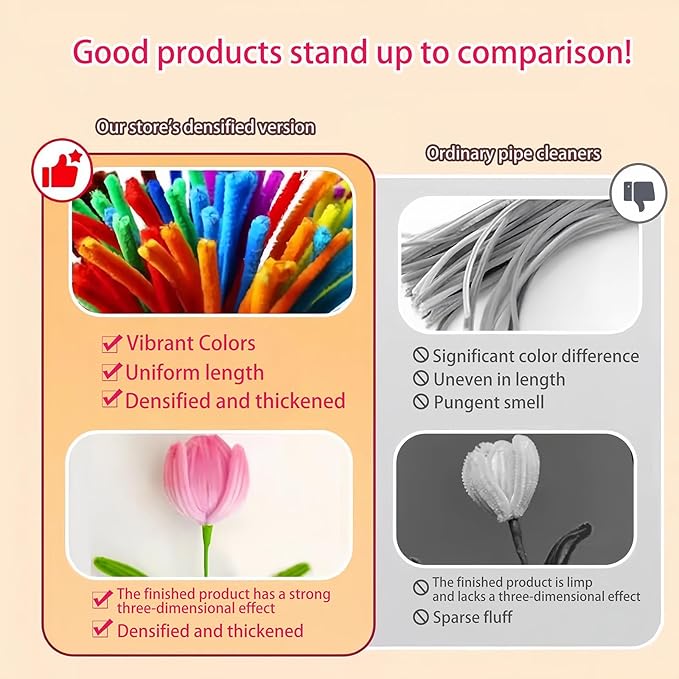 Good products stand up to comparison!

Our store's densified version

Vibrant Colors
Uniform length
Densified and thickened

The finished product has a strong three-dimensional effect
Densified and thickened

Ordinary pipe cleaners

Significant color difference
Uneven in length
Pungent smell

The finished product is limp and lacks a three-dimensional effect
Sparse fluff